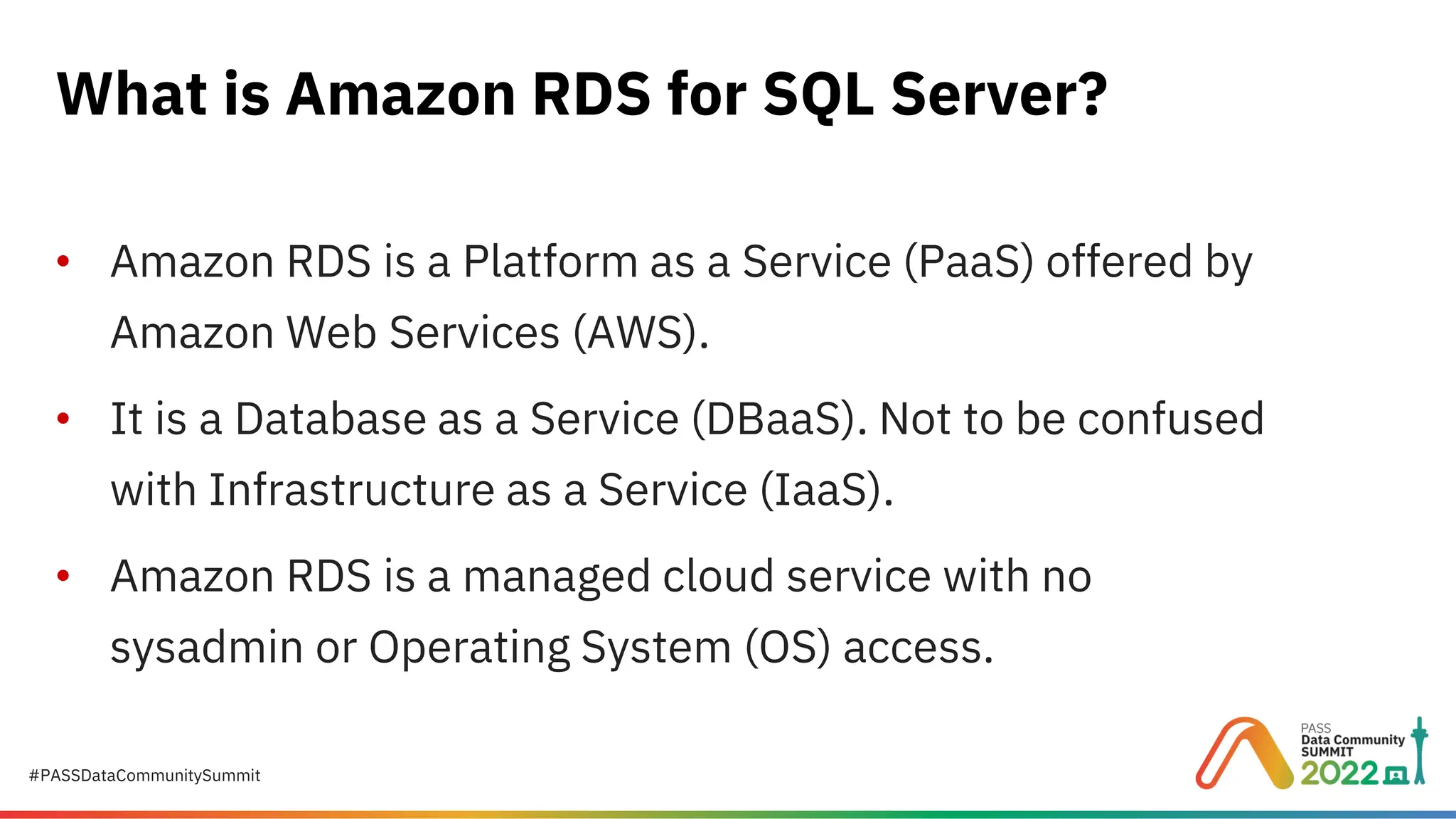 What is Amazon RDS for SQL Server?

• Amazon RDS is a Platform as a Service (PaaS) offered by Amazon Web Services (AWS).

• It is a Database as a Service (DBaaS). Not to be confused with Infrastructure as a Service (IaaS).

• Amazon RDS is a managed cloud service with no sysadmin or Operating System (OS) access.

#PASSDataCommunitySummit

PASS Data Community SUMMIT 2022